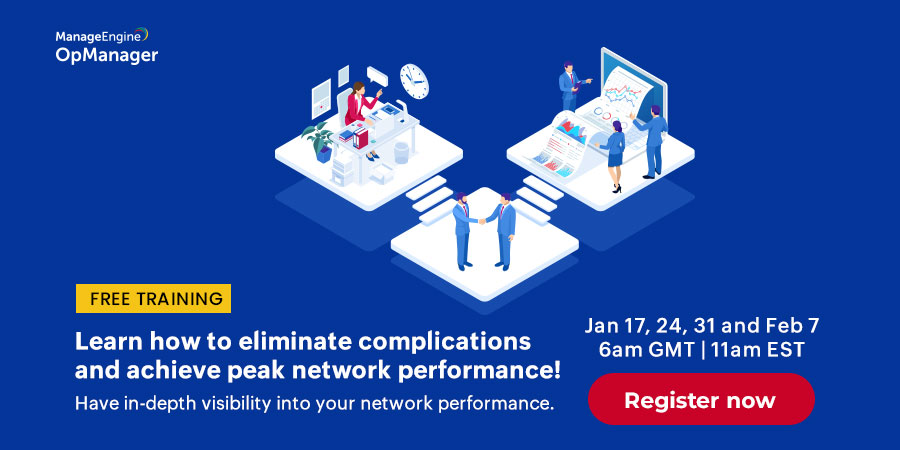 ManageEngine
OpManager

FREE TRAINING

Learn how to eliminate complications and achieve peak network performance!

Have in-depth visibility into your network performance.

Jan 17, 24, 31 and Feb 7
6am GMT | 11am EST

Register now